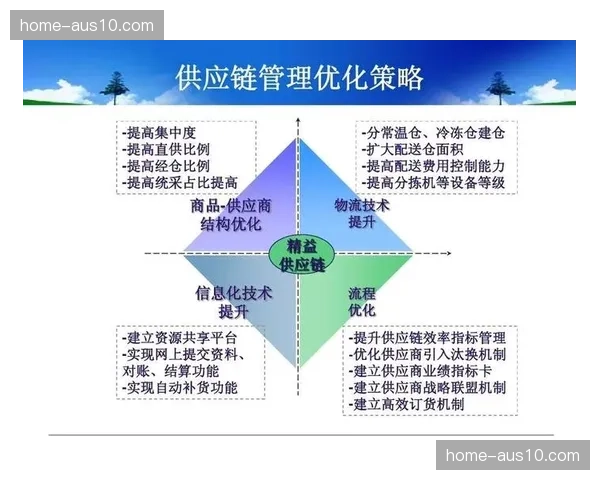 home-aus10.com

供应链管理优化策略

-提高集中度
-提高直供比例
-提高经仓比例
-提高统采占比提高

-分常温仓、冷冻仓建仓
-扩大配送仓面积
-提高配送费用控制能力
-提高分拣机等设备等级

商品-供应商结构优化

物流技术提升

精益供应链

信息化技术提升

流程优化

-建立资源共享平台
-实现网上提交资料、对账、结算功能
-实现自动补货功能

-提升供应链效率指标管理
-优化供应商引入汰换机制
-建立供应商业绩指标卡
-建立供应商战略联盟机制
-建立高效订货机制

home-aus10.com